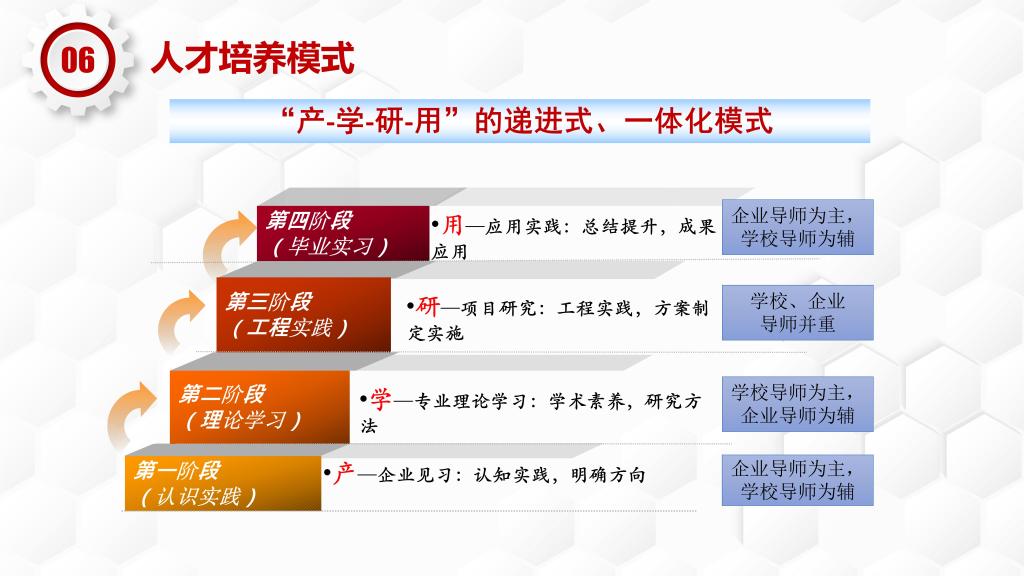 06 人才培养模式

“产-学-研-用”的递进式、一体化模式

第四阶段
（毕业实习）

•用—应用实践：总结提升，成果应用

企业导师为主，学校导师为辅

第三阶段
（工程实践）

•研—项目研究：工程实践，方案制定实施

学校、企业导师并重

第二阶段
（理论学习）

•学—专业理论学习：学术素养，研究方法

学校导师为主，企业导师为辅

第一阶段
（认识实践）

•产—企业见习：认知实践，明确方向

企业导师为主，学校导师为辅